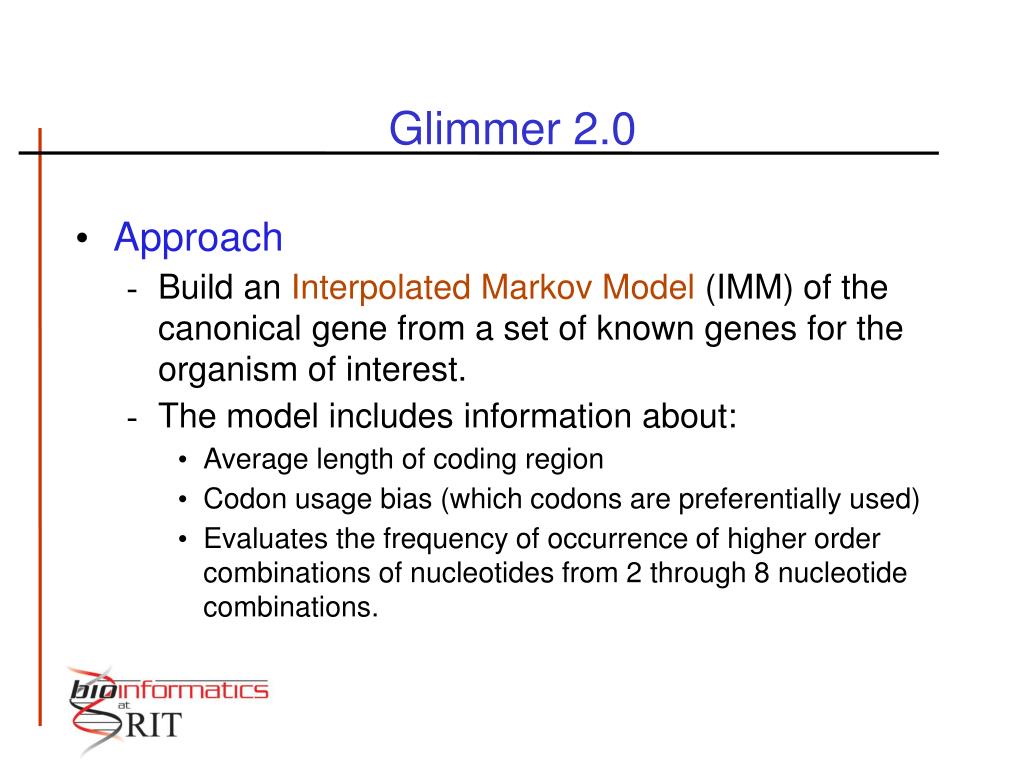 Glimmer 2.0

• Approach
- Build an Interpolated Markov Model (IMM) of the canonical gene from a set of known genes for the organism of interest.
- The model includes information about:
• Average length of coding region
• Codon usage bias (which codons are preferentially used)
• Evaluates the frequency of occurrence of higher order combinations of nucleotides from 2 through 8 nucleotide combinations.

bioinformatics at RIT